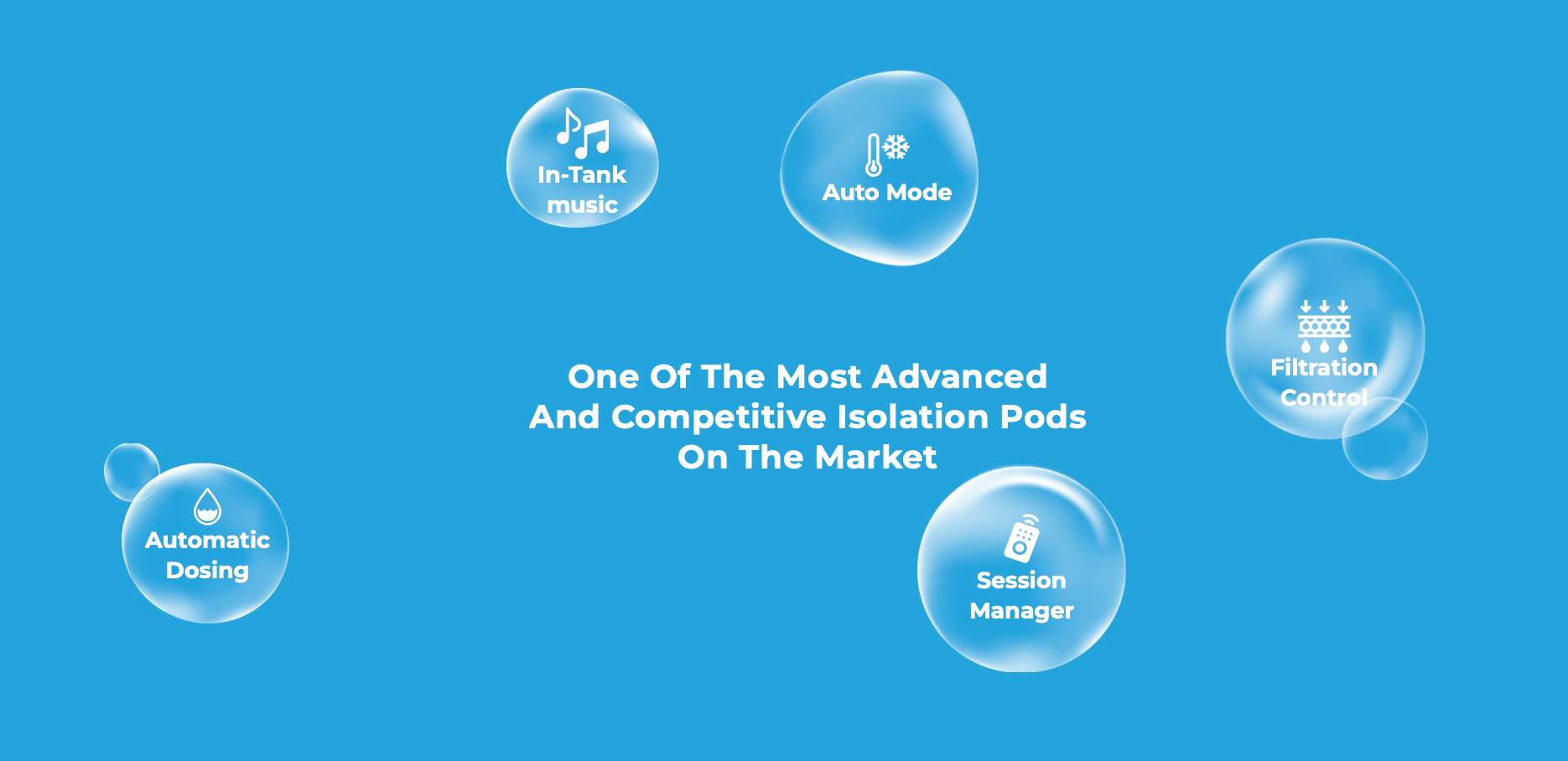 In-Tank music

Auto Mode

Filtration Control

One Of The Most Advanced And Competitive Isolation Pods On The Market

Automatic Dosing

Session Manager